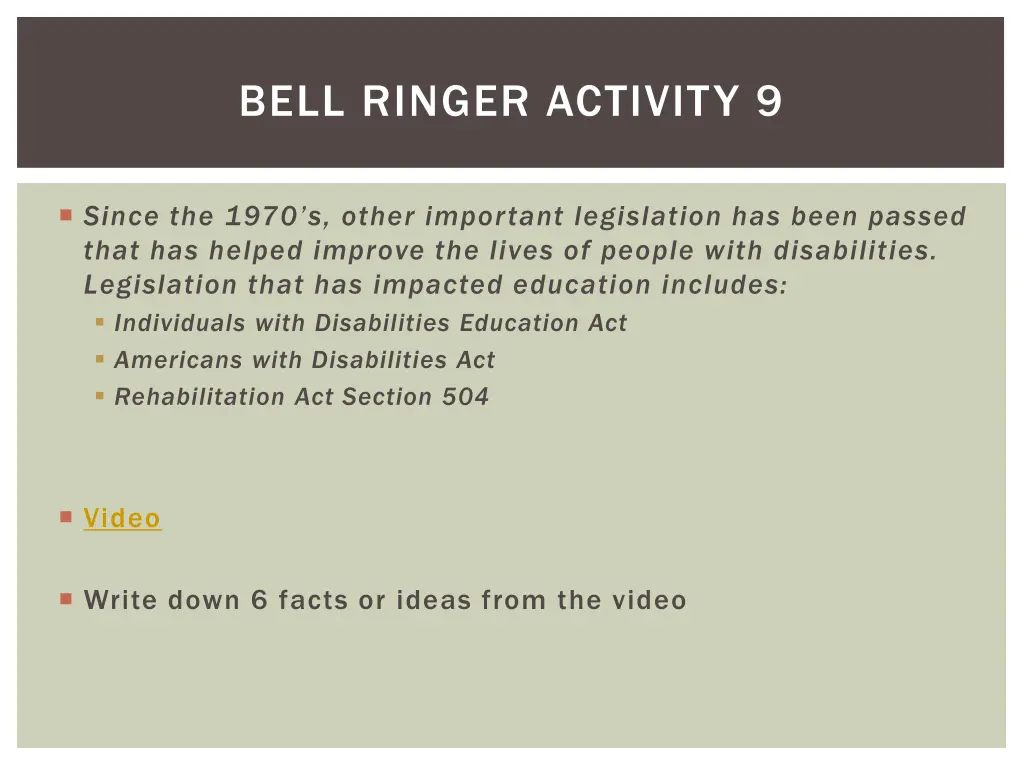 BELL RINGER ACTIVITY 9

Since the 1970's, other important legislation has been passed that has helped improve the lives of people with disabilities. Legislation that has impacted education includes:

Individuals with Disabilities Education Act

Americans with Disabilities Act

Rehabilitation Act Section 504

Video

Write down 6 facts or ideas from the video